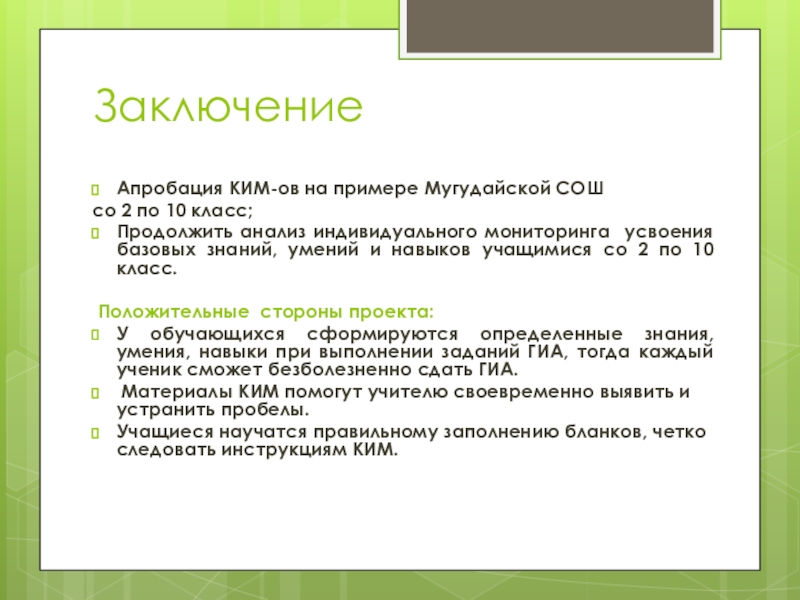 Заключение

Апробация КИМ-ов на примере Мугудайской СОШ со 2 по 10 класс;

Продолжить анализ индивидуального мониторинга усвоения базовых знаний, умений и навыков учащимися со 2 по 10 класс.

Положительные стороны проекта:

У обучающихся сформируются определенные знания, умения, навыки при выполнении заданий ГИА, тогда каждый ученик сможет безболезненно сдать ГИА.

Материалы КИМ помогут учителю своевременно выявить и устранить пробелы.

Учащиеся научатся правильному заполнению бланков, четко следовать инструкциям КИМ.